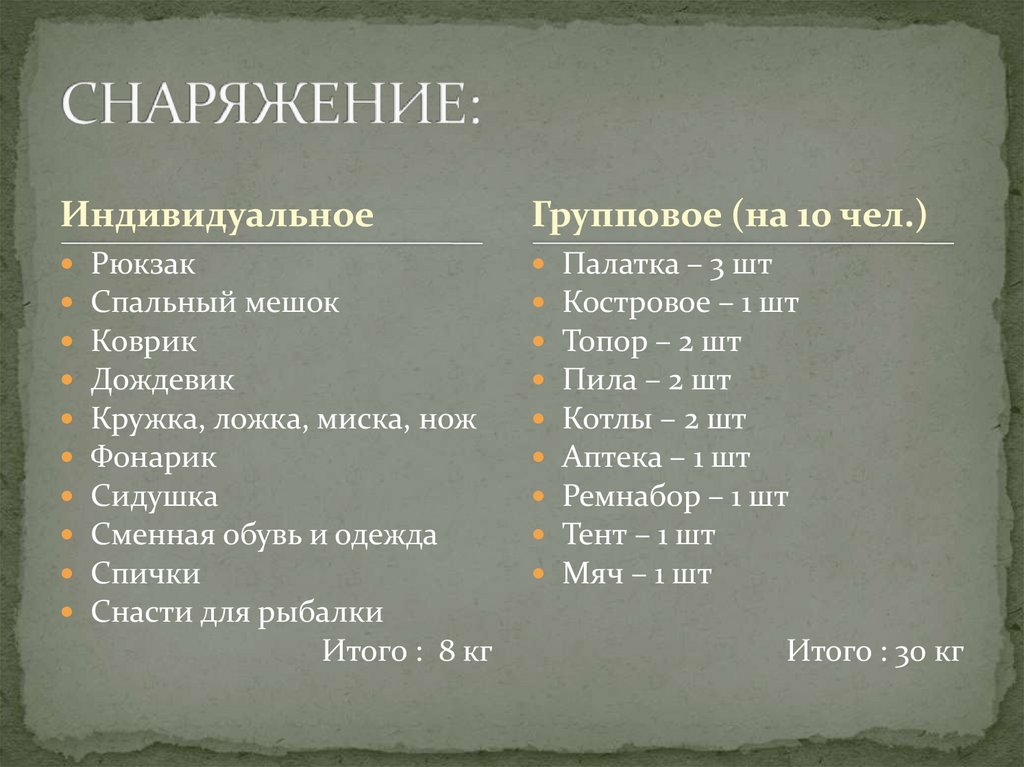 СНАРЯЖЕНИЕ:

Индивидуальное

- Рюкзак
- Спальный мешок
- Коврик
- Дождевик
- Кружка, ложка, миска, нож
- Фонарик
- Сидушка
- Сменная обувь и одежда
- Спички
- Снасти для рыбалки

Итого : 8 кг

Групповое (на 10 чел.)

- Палатка – 3 шт
- Костровое – 1 шт
- Топор – 2 шт
- Пила – 2 шт
- Котлы – 2 шт
- Аптека – 1 шт
- Ремнабор – 1 шт
- Тент – 1 шт
- Мяч – 1 шт

Итого : 30 кг